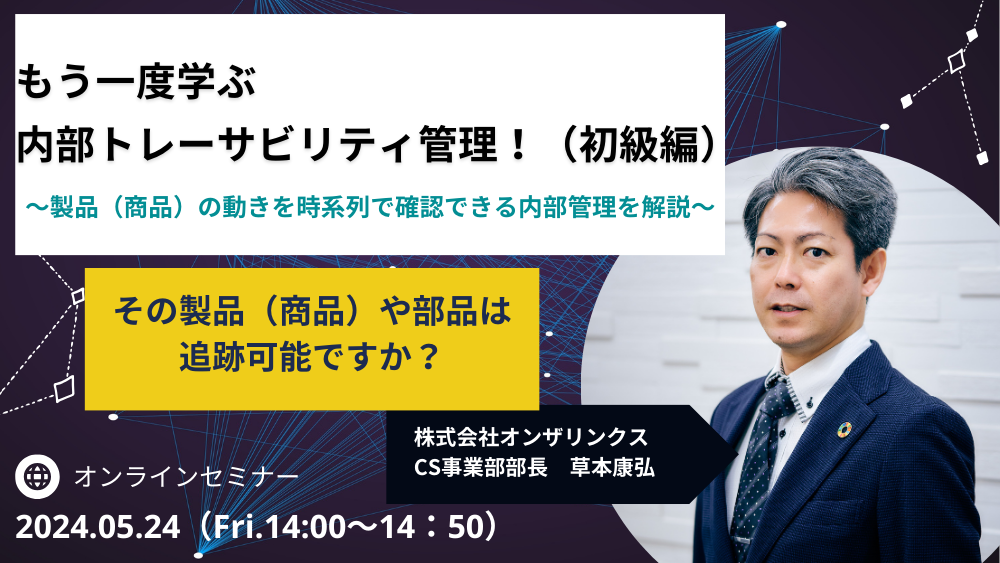 もう一度学ぶ
内部トレーサビリティ管理！（初級編）

〜製品（商品）の動きを時系列で確認できる内部管理を解説〜

その製品（商品）や部品は追跡可能ですか？

株式会社オンザリンクス
CS事業部部長　草本康弘

オンラインセミナー

2024.05.24（Fri.14:00〜14：50）